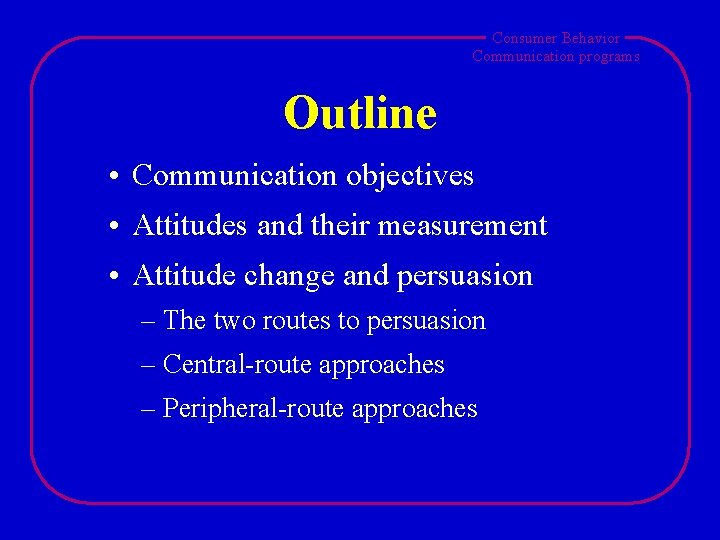 Consumer Behavior
Communication programs

Outline

• Communication objectives
• Attitudes and their measurement
• Attitude change and persuasion
– The two routes to persuasion
– Central-route approaches
– Peripheral-route approaches